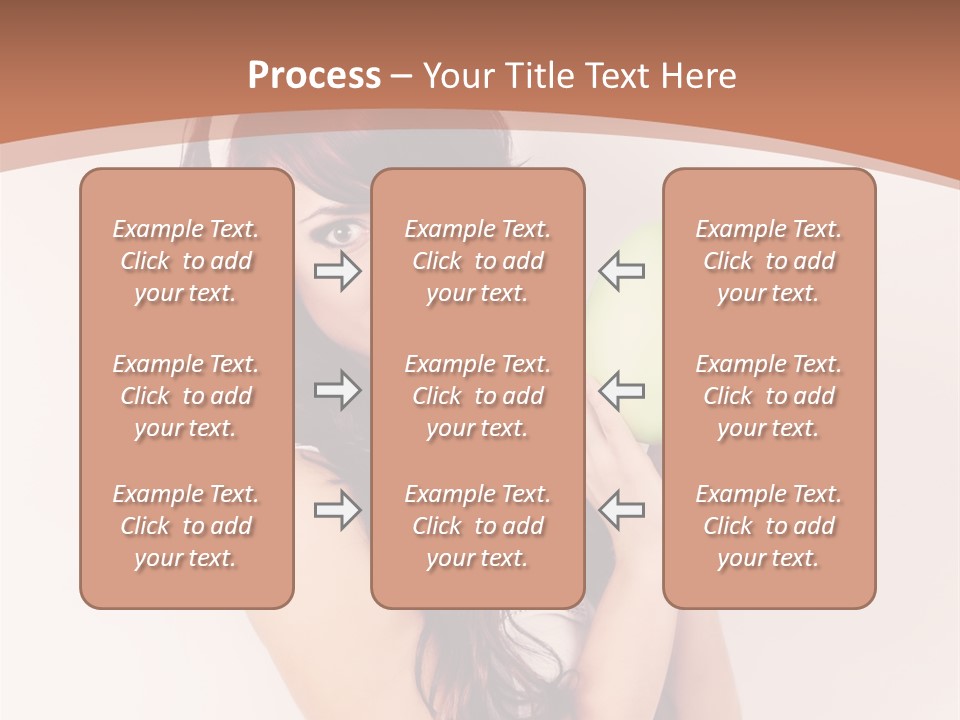 Process – Your Title Text Here

Example Text. Click to add your text.

Example Text. Click to add your text.

Example Text. Click to add your text.

Example Text. Click to add your text.

Example Text. Click to add your text.

Example Text. Click to add your text.

Example Text. Click to add your text.

Example Text. Click to add your text.

Example Text. Click to add your text.